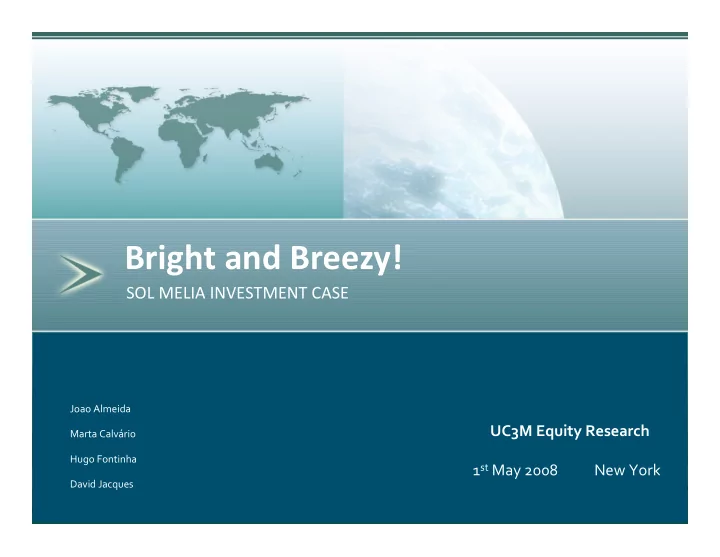 Bright and Breezy!

SOL MELIA INVESTMENT CASE

Joao Almeida

Marta Calvário

Hugo Fontinha

David Jacques

UC3M Equity Research

1$^{st}$ May 2008 New York